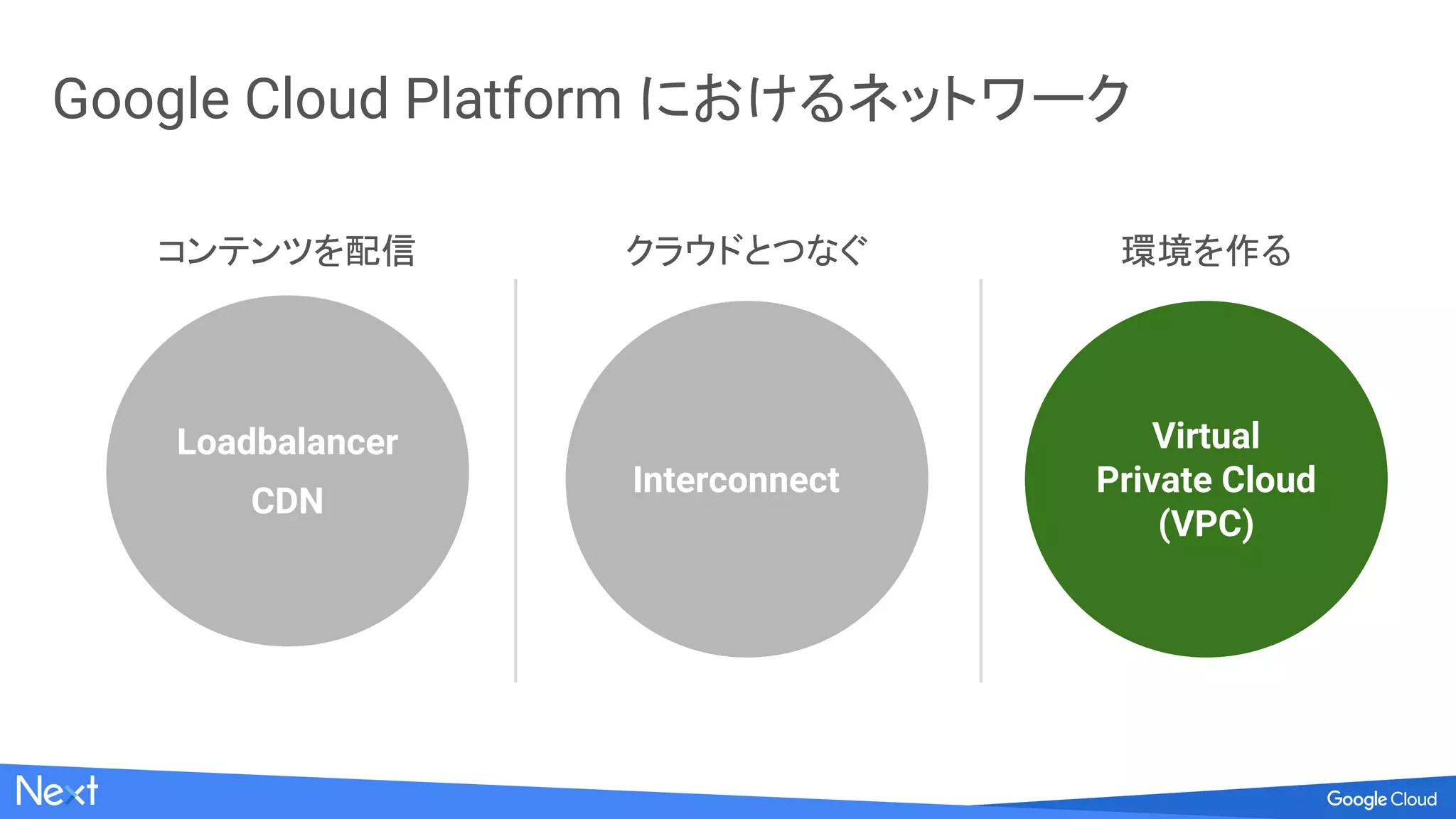 Google Cloud Platform におけるネットワーク

コンテンツを配信

Loadbalancer

CDN

クラウドとつなぐ

Interconnect

環境を作る

Virtual Private Cloud (VPC)

Next

Google Cloud